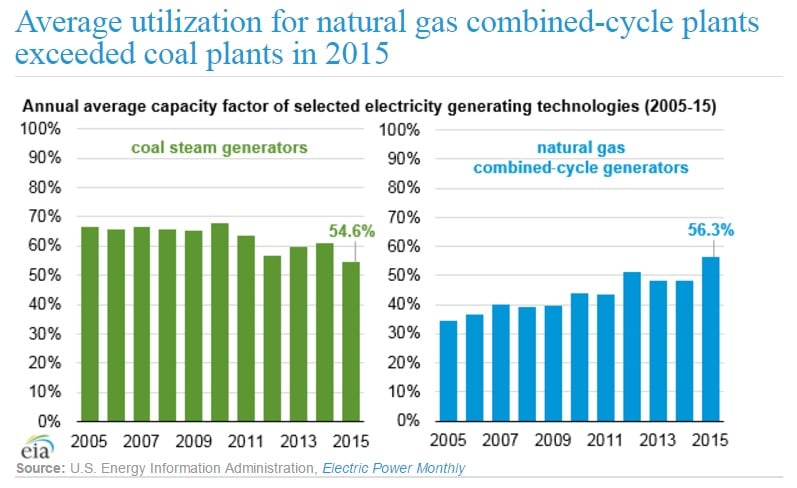 Average utilization for natural gas combined-cycle plants exceeded coal plants in 2015

Annual average capacity factor of selected electricity generating technologies (2005-15)

100%
90%
80%
70%
60%
50%
40%
30%
20%
10%
0%

coal steam generators

54.6%

2005 2007 2009 2011 2013 2015

100%
90%
80%
70%
60%
50%
40%
30%
20%
10%
0%

natural gas combined-cycle generators

56.3%

2005 2007 2009 2011 2013 2015

eia

Source: U.S. Energy Information Administration, Electric Power Monthly